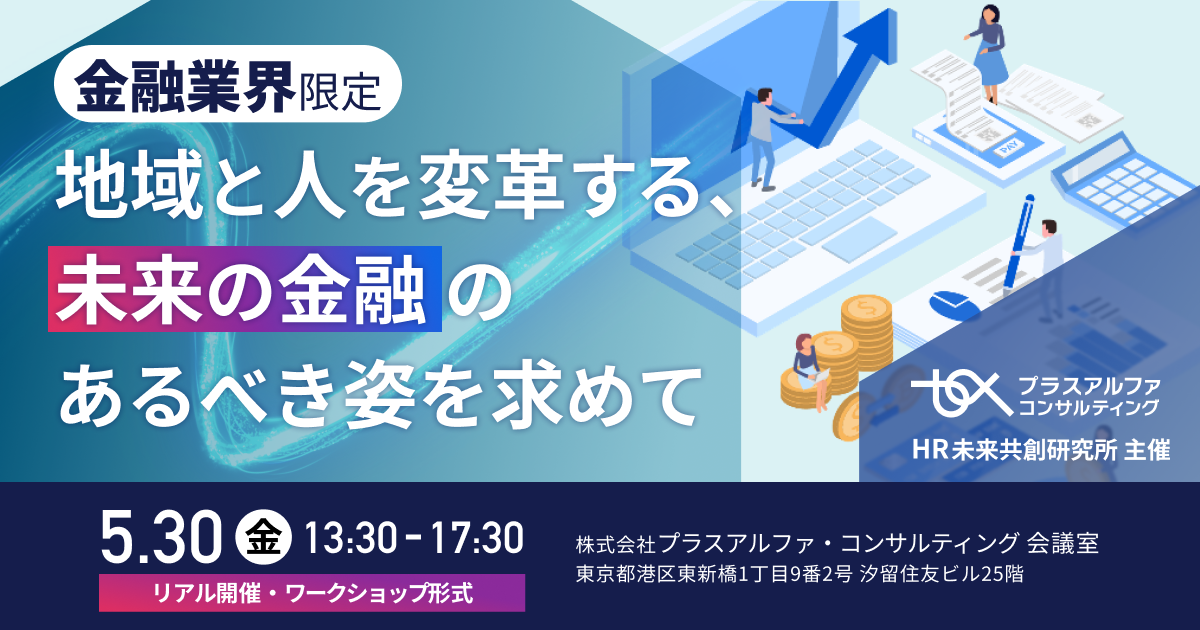 金融業界限定

地域と人を変革する、
未来の金融の
あるべき姿を求めて

PAY

プラスアルファ
コンサルティング
HR未来共創研究所 主催

5.30 金 13:30 - 17:30
リアル開催・ワークショップ形式

株式会社プラスアルファ・コンサルティング 会議室
東京都港区東新橋1丁目9番2号 汐留住友ビル25階